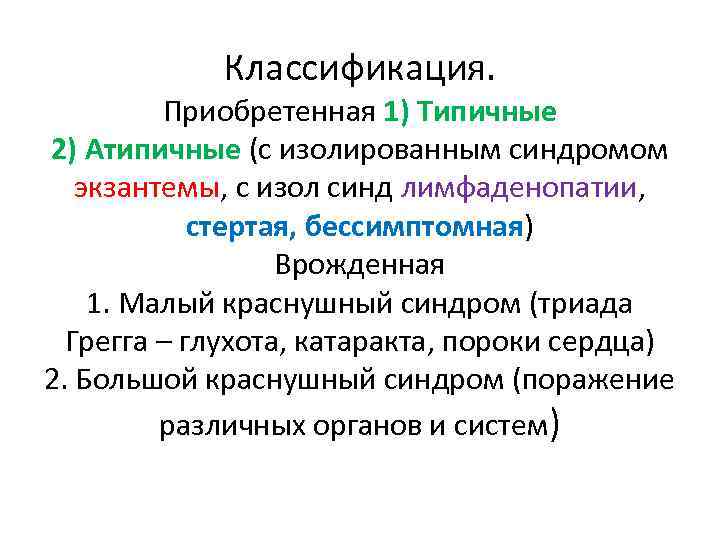 Классификация.
Приобретенная 1) Типичные
2) Атипичные (с изолированным синдромом экзантемы, с изол синд лимфаденопатии, стертая, бессимптомная)
Врожденная
1. Малый краснушный синдром (триада Грегга – глухота, катаракта, пороки сердца)
2. Большой краснушный синдром (поражение различных органов и систем)